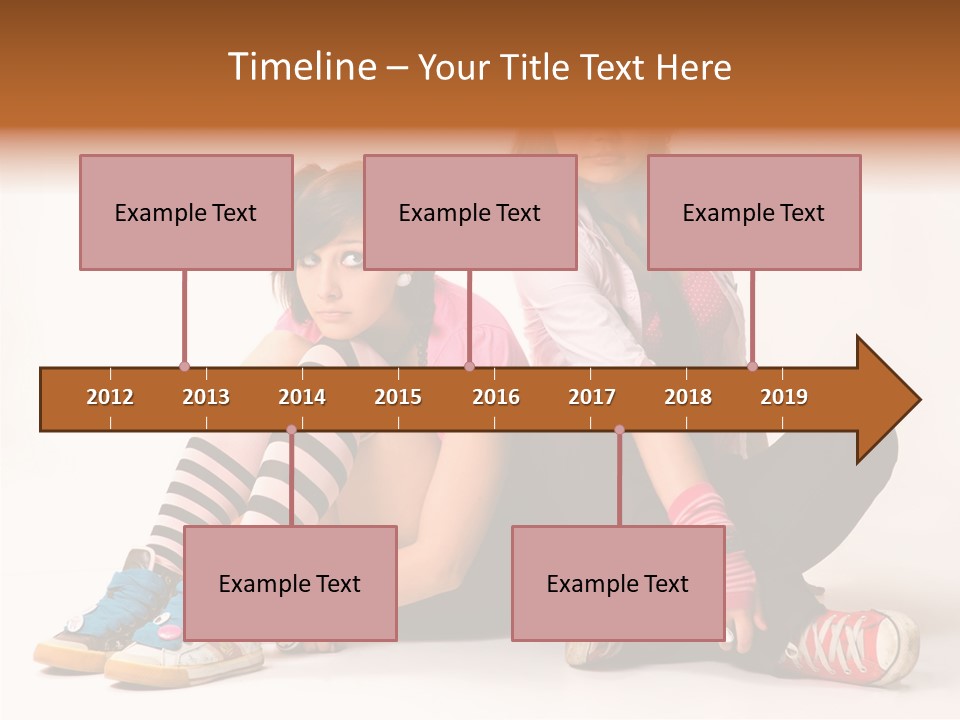 Timeline – Your Title Text Here

Example Text

Example Text

Example Text

2012 2013 2014 2015 2016 2017 2018 2019

Example Text

Example Text